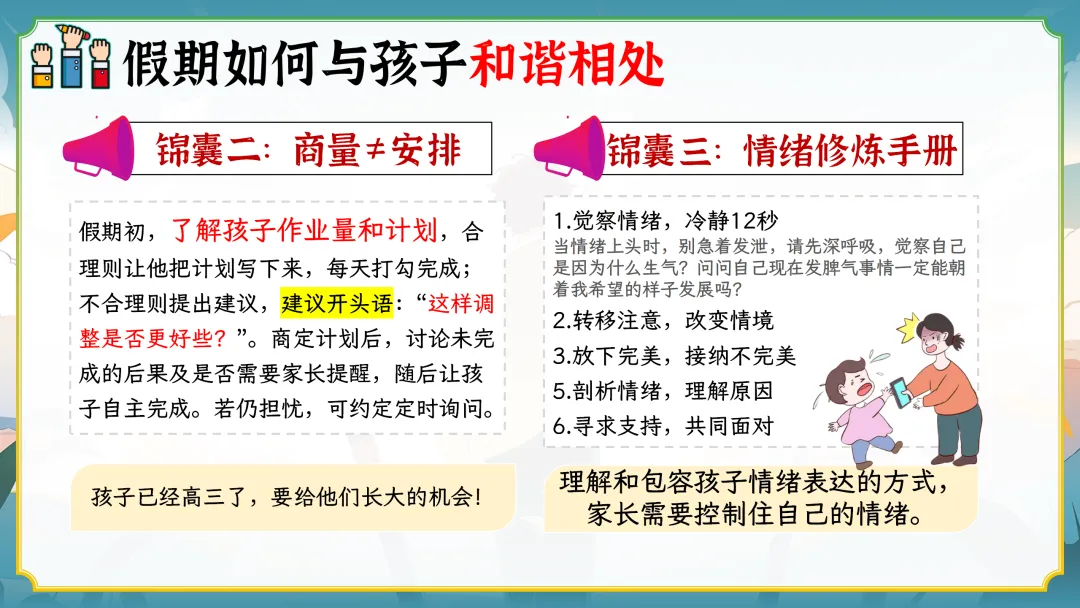 假期如何与孩子和谐相处

锦囊二：商量≠安排

假期初，了解孩子作业量和计划，合理则让他把计划写下来，每天打勾完成；不合理则提出建议，建议开头语：“这样调整是否更好些？”。商定计划后，讨论未完成的后果及是否需要家长提醒，随后让孩子自主完成。若仍担忧，可约定定时询问。

孩子已经高三了，要给他们长大的机会！

锦囊三：情绪修炼手册

1.觉察情绪，冷静12秒
当情绪上头时，别急着发泄，请先深呼吸，觉察自己是因为什么生气？问问自己现在发脾气事情一定能朝着我希望的样子发展吗？
2.转移注意，改变情境
3.放下完美，接纳不完美
5.剖析情绪，理解原因
6.寻求支持，共同面对

理解和包容孩子情绪表达的方式，家长需要控制住自己的情绪。